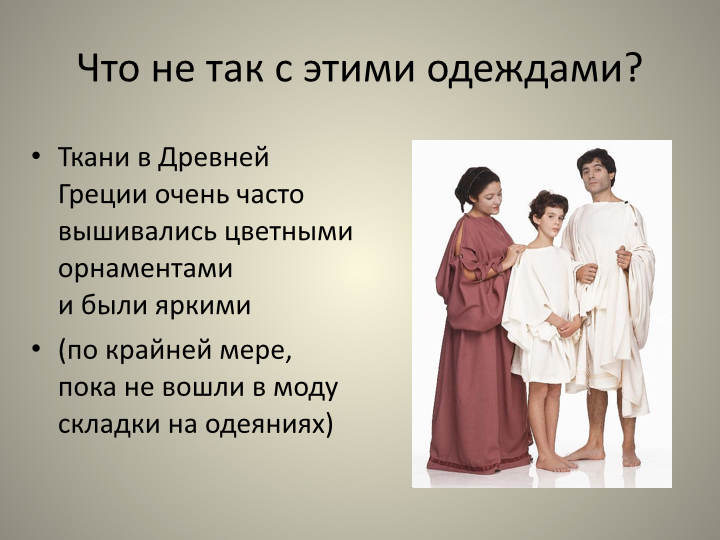 Что не так с этими одеждами?

• Ткани в Древней Греции очень часто вышивались цветными орнаментами и были яркими

• (по крайней мере, пока не вошли в моду складки на одеяниях)